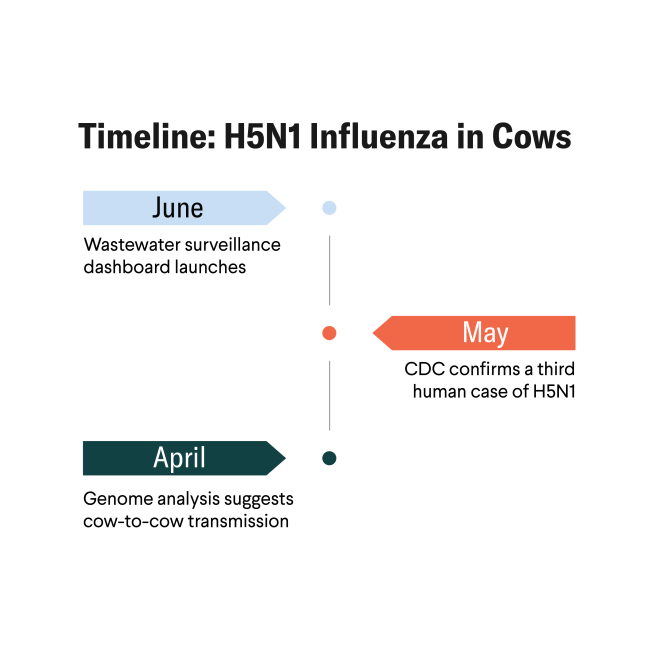 Timeline: H5N1 Influenza in Cows

June

Wastewater surveillance dashboard launches

May

CDC confirms a third human case of H5N1

April

Genome analysis suggests cow-to-cow transmission